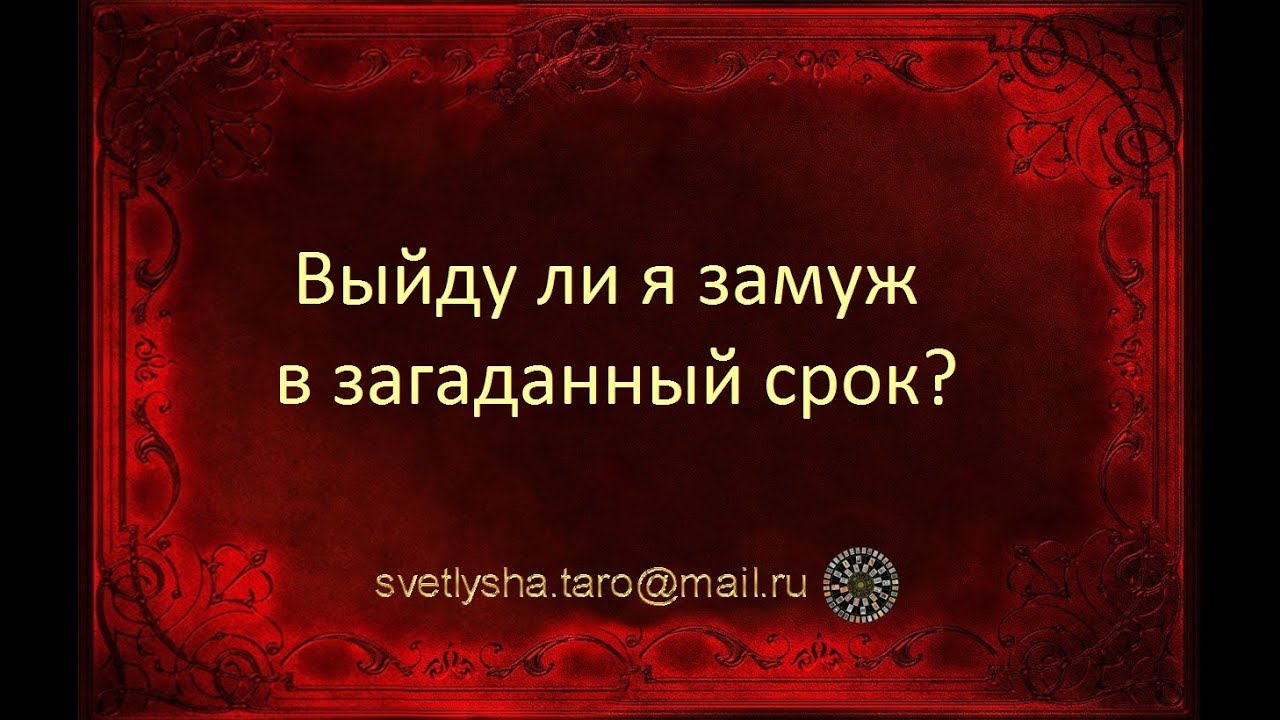 Выйду ли я замуж в загаданный срок?

svetlysha.taro@mail.ru